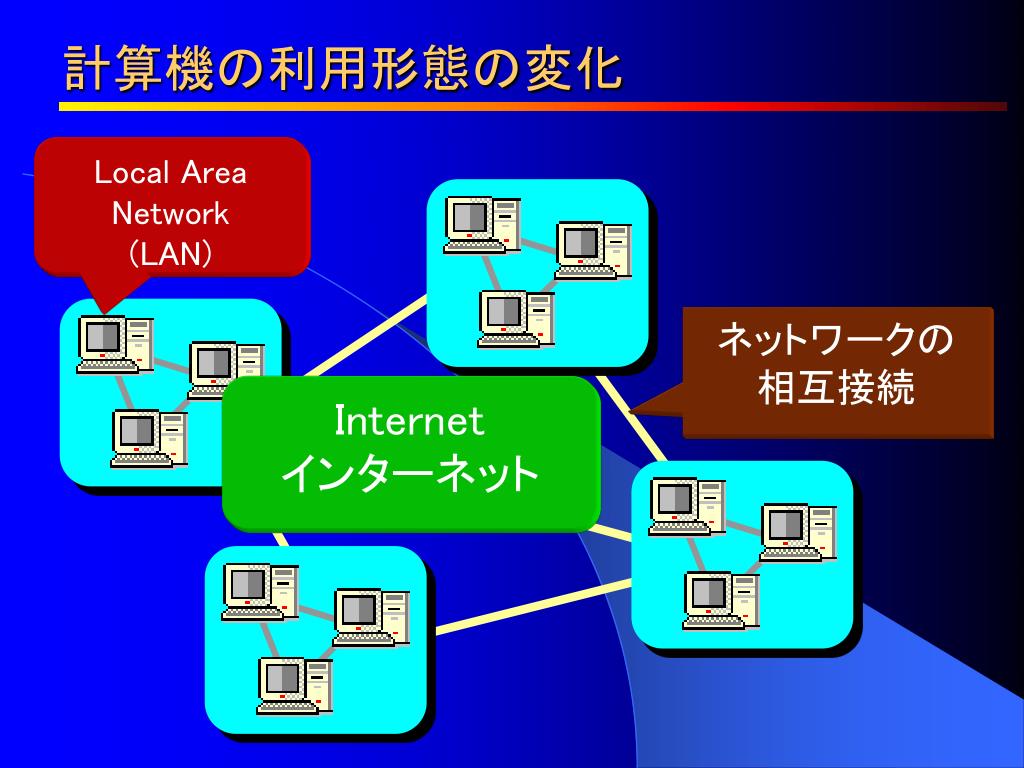 計算機の利用形態の変化

Local Area Network (LAN)

ネットワークの相互接続

Internet
インターネット